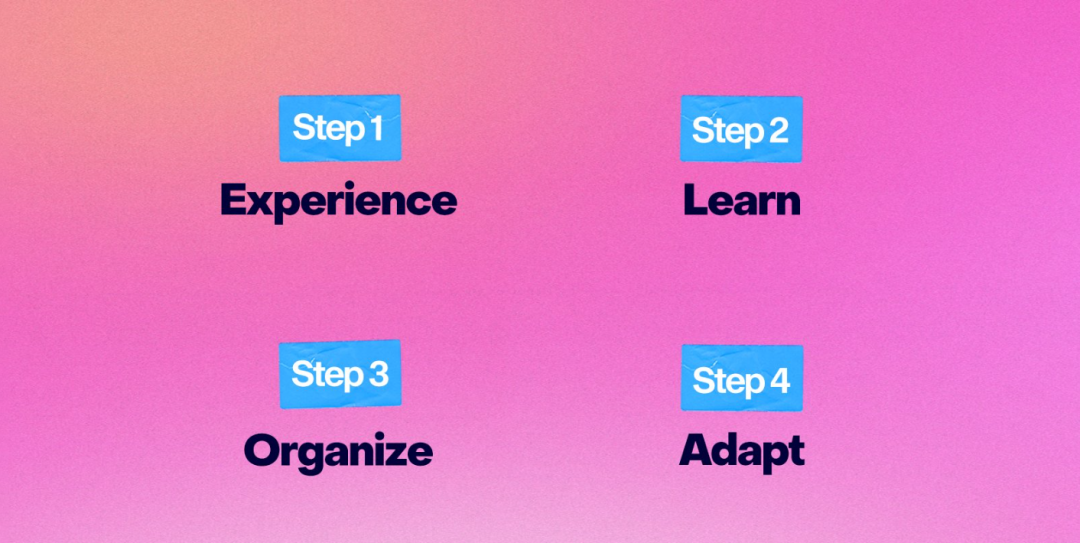 Step 1
Experience

Step 2
Learn

Step 3
Organize

Step 4
Adapt